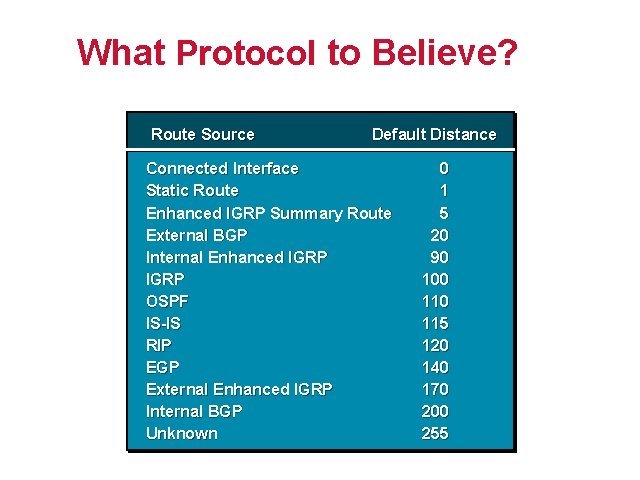 What Protocol to Believe?

| Route Source | Default Distance |
|---|---|
| Connected Interface | 0 |
| Static Route | 1 |
| Enhanced IGRP Summary Route | 5 |
| External BGP | 20 |
| Internal Enhanced IGRP | 90 |
| IGRP | 100 |
| OSPF | 110 |
| IS-IS | 115 |
| RIP | 120 |
| EGP | 140 |
| External Enhanced IGRP | 170 |
| Internal BGP | 200 |
| Unknown | 255 |